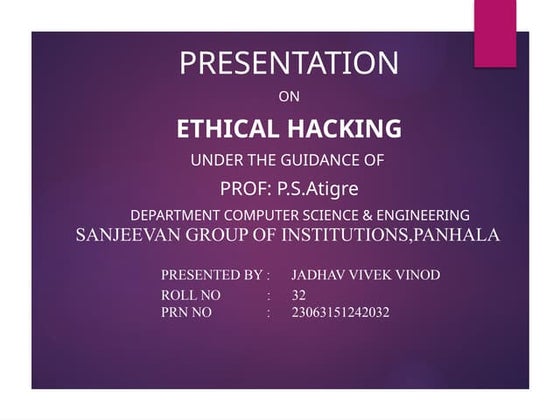 PRESENTATION

ON

ETHICAL HACKING

UNDER THE GUIDANCE OF

PROF: P.S.Atigre

DEPARTMENT COMPUTER SCIENCE & ENGINEERING
SANJEEVAN GROUP OF INSTITUTIONS,PANHALA

PRESENTED BY : JADHAV VIVEK VINOD
ROLL NO : 32
PRN NO : 23063151242032